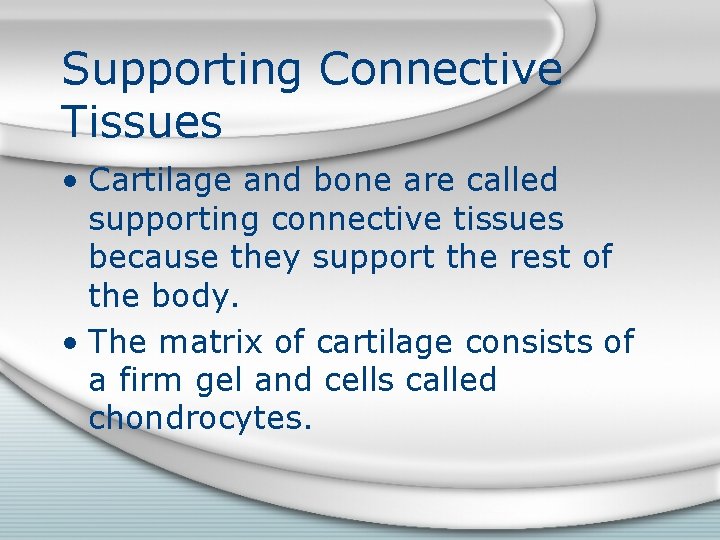 Supporting Connective Tissues

• Cartilage and bone are called supporting connective tissues because they support the rest of the body.

• The matrix of cartilage consists of a firm gel and cells called chondrocytes.